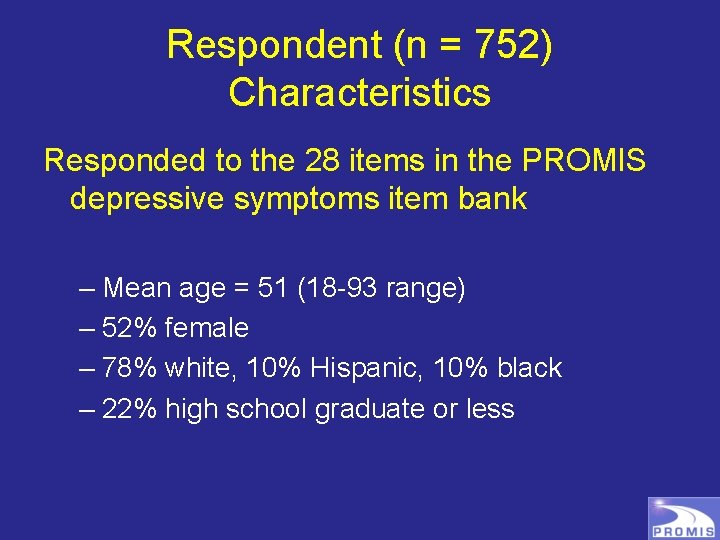 Respondent (n = 752) Characteristics

Responded to the 28 items in the PROMIS depressive symptoms item bank

– Mean age = 51 (18-93 range)
– 52% female
– 78% white, 10% Hispanic, 10% black
– 22% high school graduate or less

PROMIS